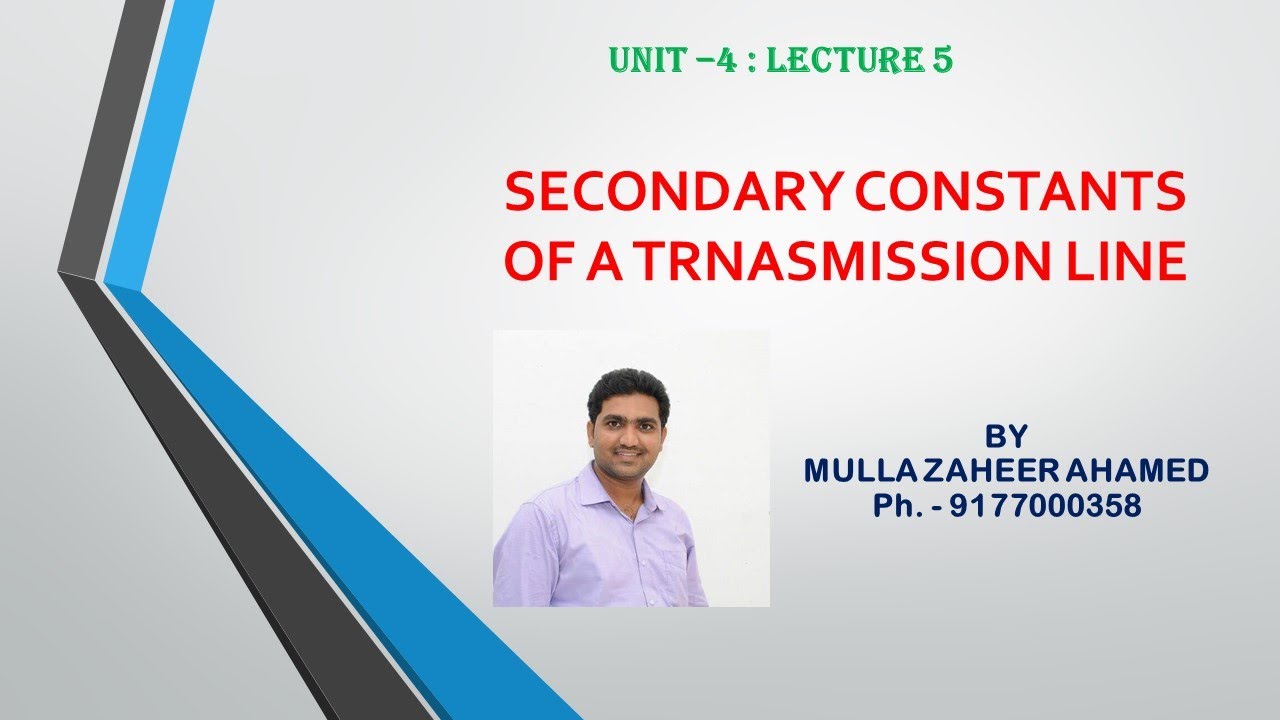 UNIT –4 : LECTURE 5

SECONDARY CONSTANTS OF A TRNASMISSION LINE

BY
MULLA ZAHEER AHAMED
Ph. - 9177000358